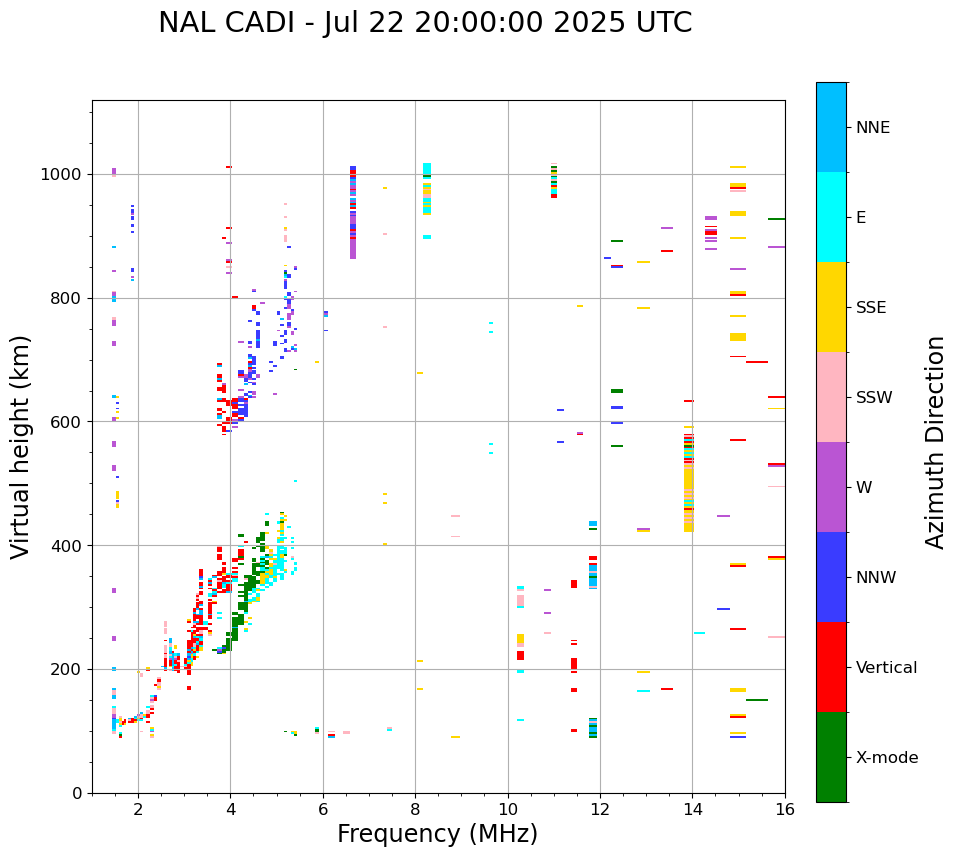 NAL CADI - Jul 22 20:00:00 2025 UTC

Virtual height (km)

1000
800
600
400
200
0

2
4
6
8
10
12
14
16

Frequency (MHz)

NNE
E
SSE
SSW
W
NNW
Vertical
X-mode

Azimuth Direction